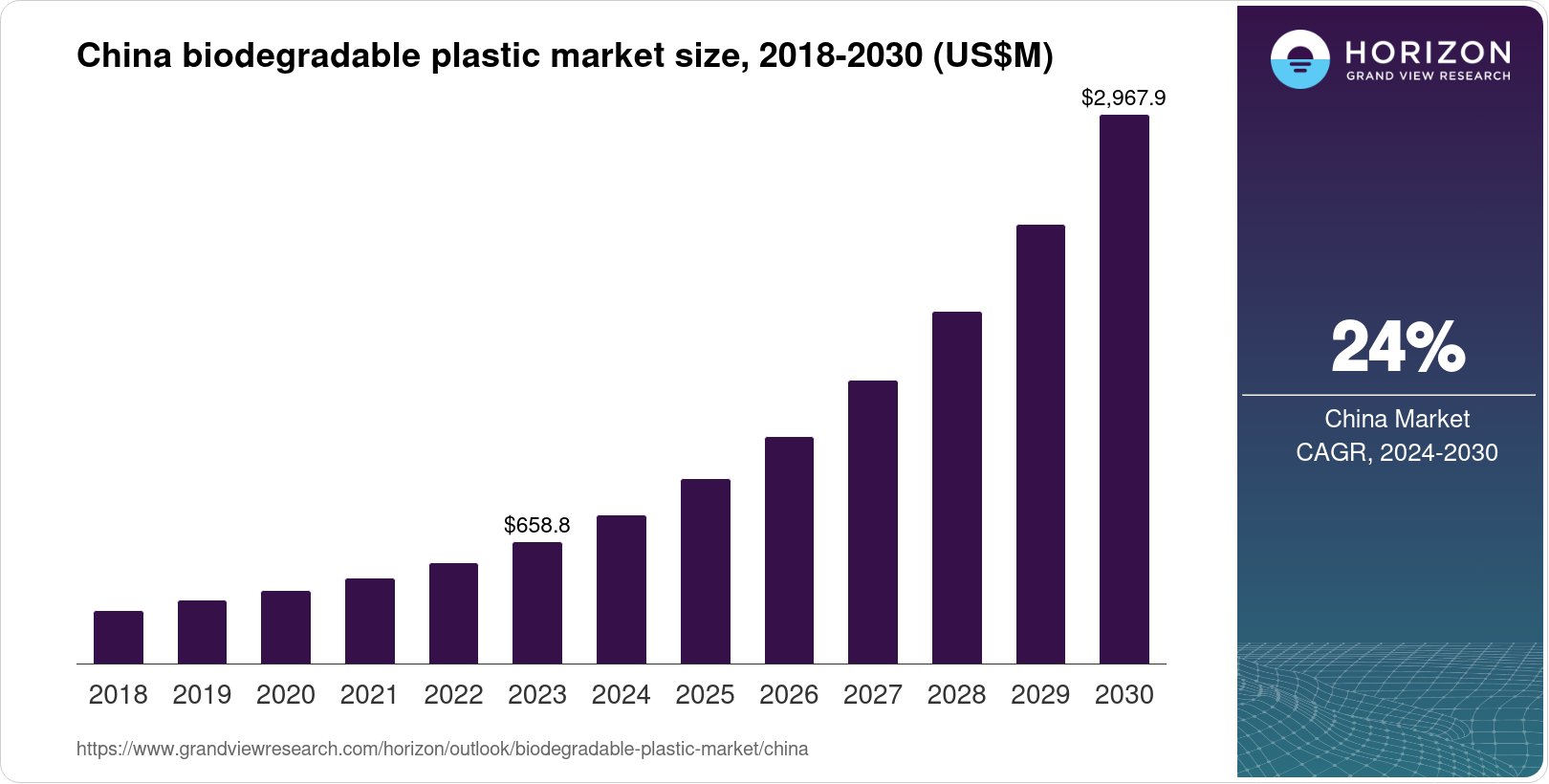 China biodegradable plastic market size, 2018-2030 (US$M)

$2,967.9

$658.8

2018 2019 2020 2021 2022 2023 2024 2025 2026 2027 2028 2029 2030

https://www.grandviewresearch.com/horizon/outlook/biodegradable-plastic-market/china

HORIZON
GRAND VIEW RESEARCH

24%

China Market
CAGR, 2024-2030